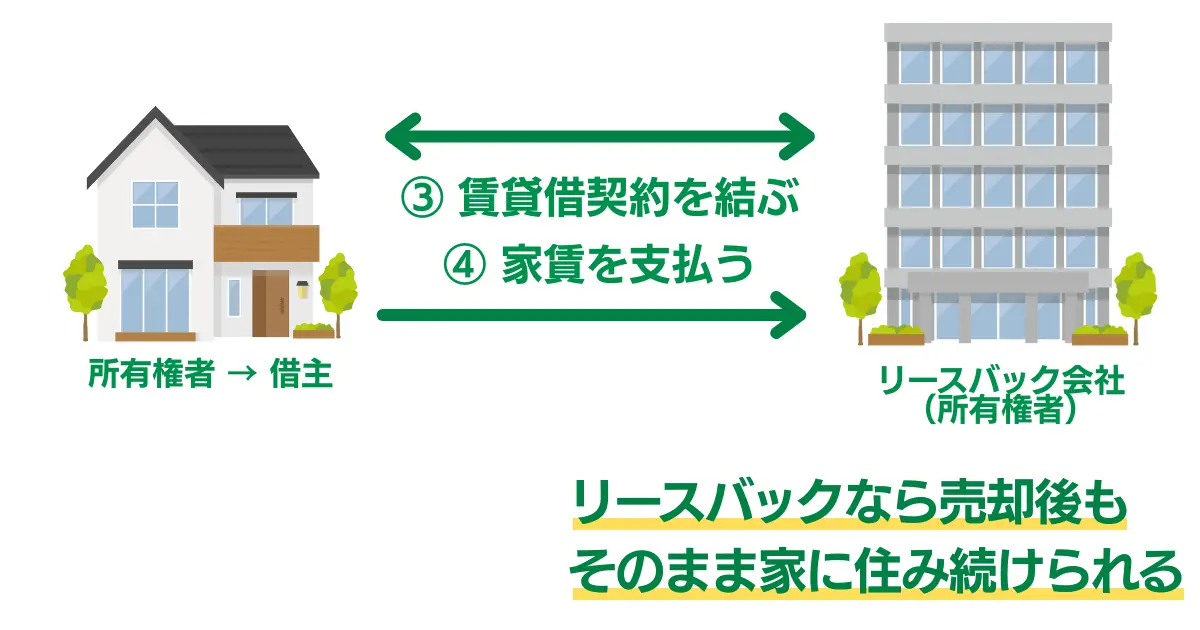 ③ 賃貸借契約を結ぶ
④ 家賃を支払う

所有権者 → 借主

リースバック会社
（所有権者）

リースバックなら売却後も
そのまま家に住み続けられる